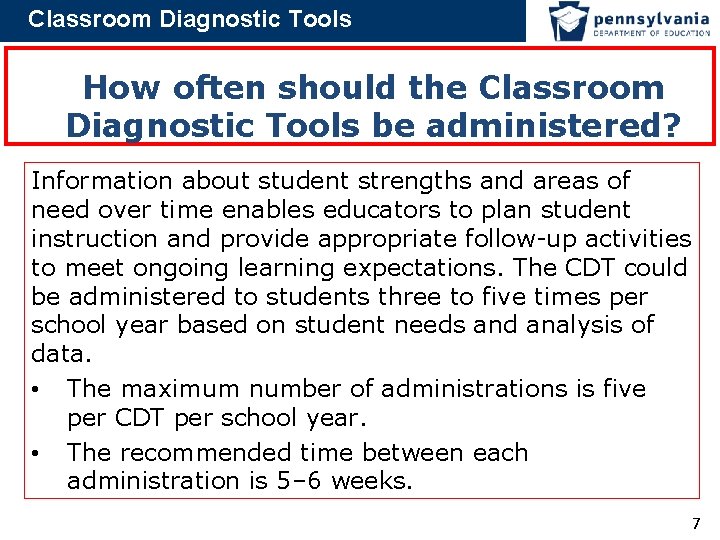 Classroom Diagnostic Tools

pennsylvania
DEPARTMENT OF EDUCATION

How often should the Classroom Diagnostic Tools be administered?

Information about student strengths and areas of need over time enables educators to plan student instruction and provide appropriate follow-up activities to meet ongoing learning expectations. The CDT could be administered to students three to five times per school year based on student needs and analysis of data.

• The maximum number of administrations is five per CDT per school year.

• The recommended time between each administration is 5–6 weeks.

7